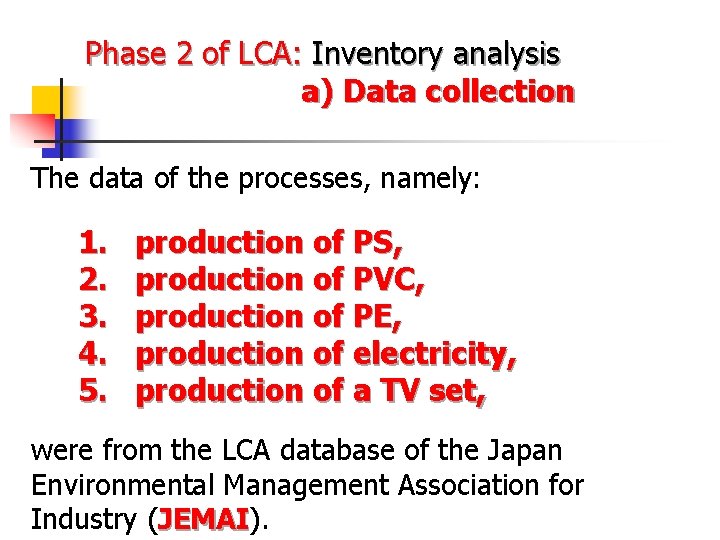 Phase 2 of LCA: Inventory analysis
a) Data collection

The data of the processes, namely:

1. production of PS,
2. production of PVC,
3. production of PE,
4. production of electricity,
5. production of a TV set,

were from the LCA database of the Japan Environmental Management Association for Industry (JEMAI).